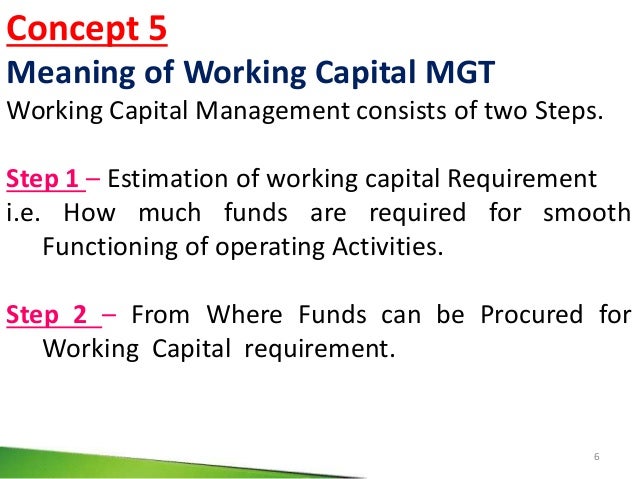 Concept 5
Meaning of Working Capital MGT
Working Capital Management consists of two Steps.

Step 1 – Estimation of working capital Requirement i.e. How much funds are required for smooth Functioning of operating Activities.

Step 2 – From Where Funds can be Procured for Working Capital requirement.

6